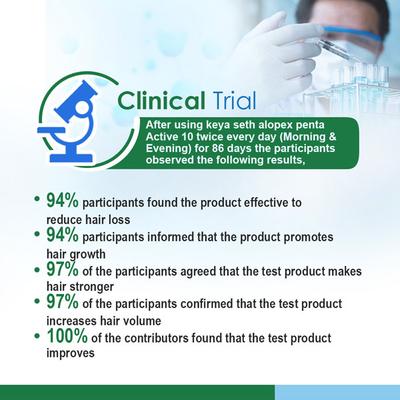 Clinical Trial

After using keya seth alopex penta Active 10 twice every day (Morning & Evening) for 86 days the participants observed the following results,

• 94% participants found the product effective to reduce hair loss
• 94% participants informed that the product promotes hair growth
• 97% of the participants agreed that the test product makes hair stronger
• 97% of the participants confirmed that the test product increases hair volume
• 100% of the contributors found that the test product improves